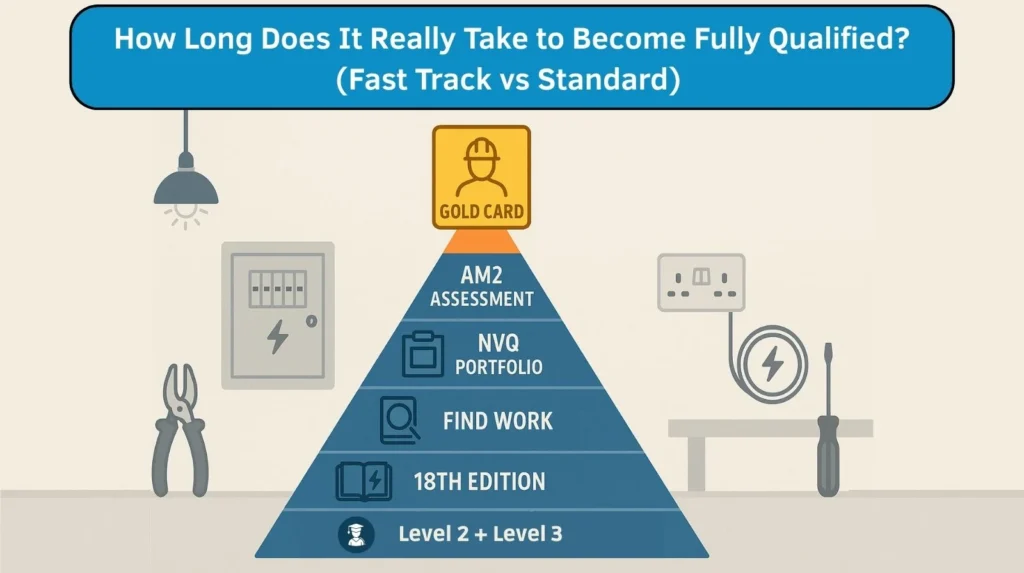 How Long Does It Really Take to Become Fully Qualified? (Fast Track vs Standard)

GOLD CARD

AM2
ASSESSMENT

NVQ
PORTFOLIO

FIND WORK

18TH EDITION

Level 2 + Level 3